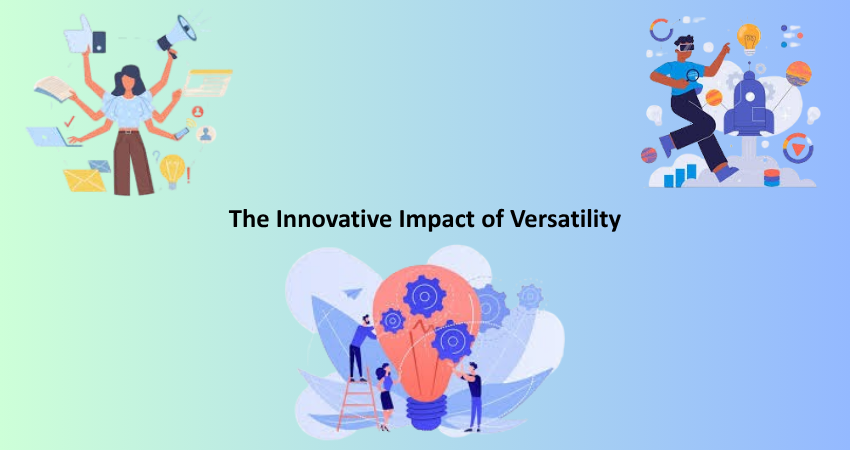 The Innovative Impact of Versatility